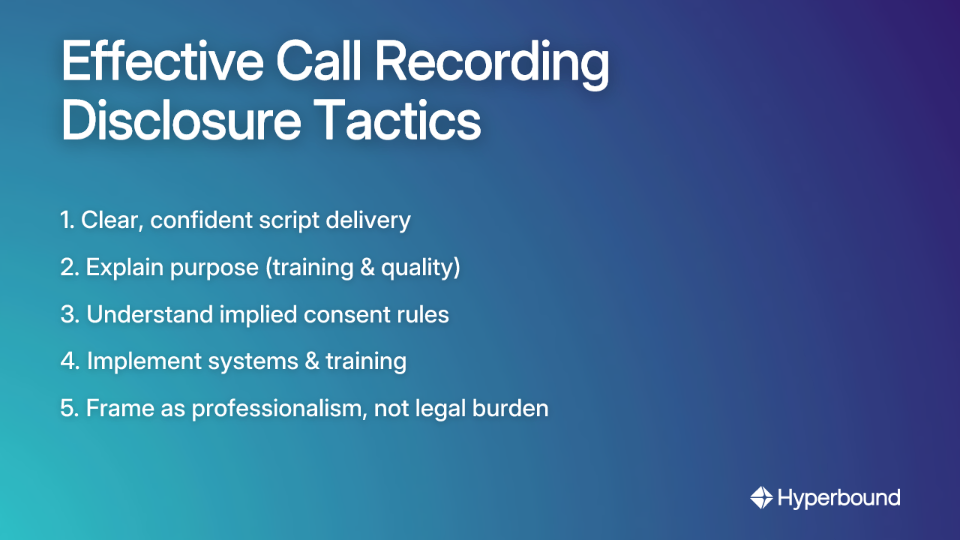 Effective Call Recording Disclosure Tactics

1. Clear, confident script delivery
2. Explain purpose (training & quality)
3. Understand implied consent rules
4. Implement systems & training
5. Frame as professionalism, not legal burden

Hyperbound